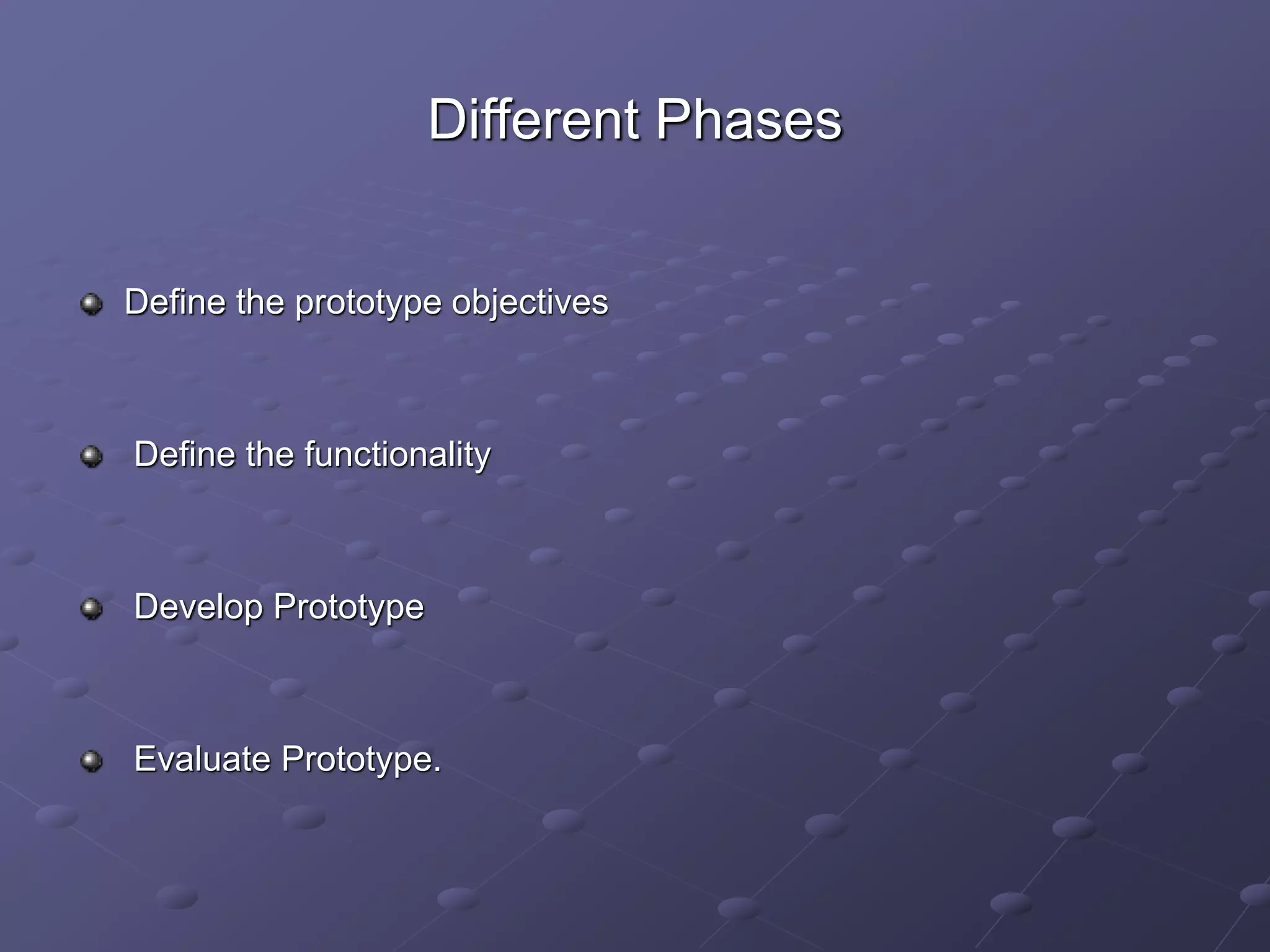 Different Phases

Define the prototype objectives

Define the functionality

Develop Prototype

Evaluate Prototype.